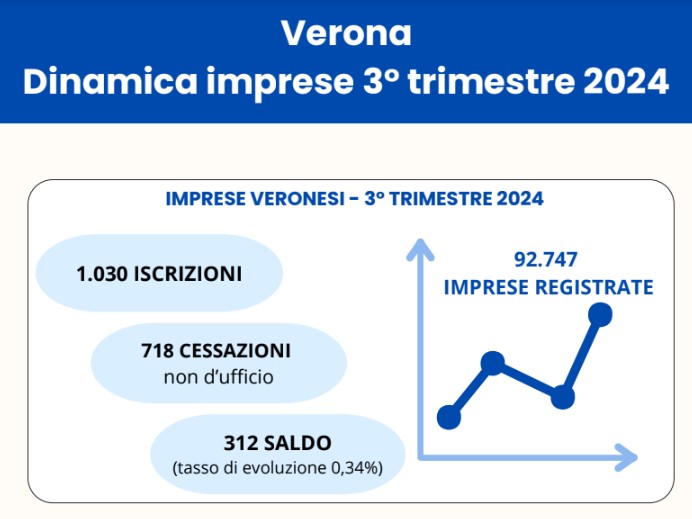 Verona
Dinamica imprese 3° trimestre 2024

IMPRESE VERONESI - 3° TRIMESTRE 2024

1.030 ISCRIZIONI

718 CESSAZIONI
non d'ufficio

312 SALDO
(tasso di evoluzione 0,34%)

92.747
IMPRESE REGISTRATE